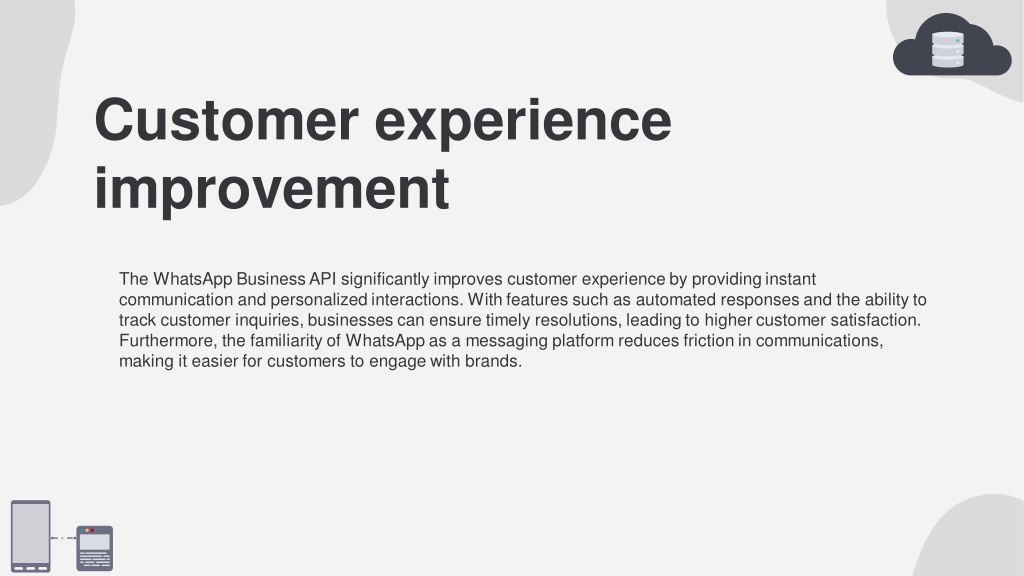 Customer experience improvement

The WhatsApp Business API significantly improves customer experience by providing instant communication and personalized interactions. With features such as automated responses and the ability to track customer inquiries, businesses can ensure timely resolutions, leading to higher customer satisfaction. Furthermore, the familiarity of WhatsApp as a messaging platform reduces friction in communications, making it easier for customers to engage with brands.